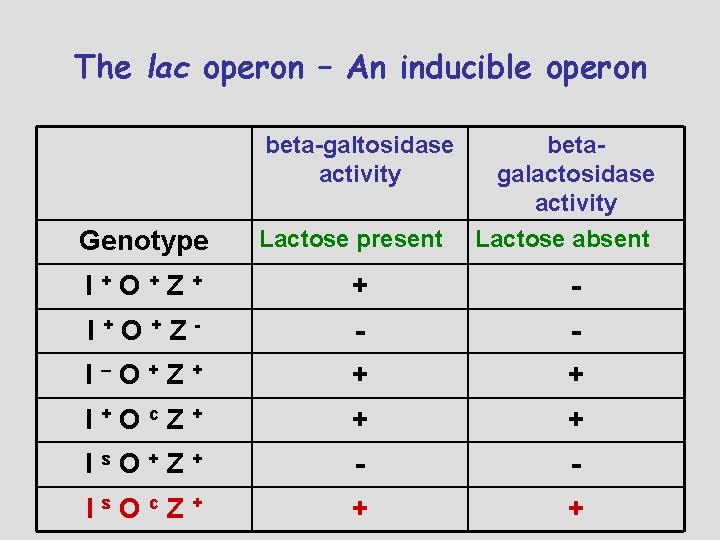 The lac operon – An inducible operon

| | beta-galtosidase activity | beta-galactosidase activity |
|---|---|---|
| Genotype | Lactose present | Lactose absent |
| $I^+ O^+ Z^+$ | + | - |
| $I^+ O^+ Z^-$ | - | - |
| $I^- O^+ Z^+$ | + | + |
| $I^+ O^c Z^+$ | + | + |
| $I^s O^+ Z^+$ | - | - |
| $I^s O^c Z^+$ | + | + |